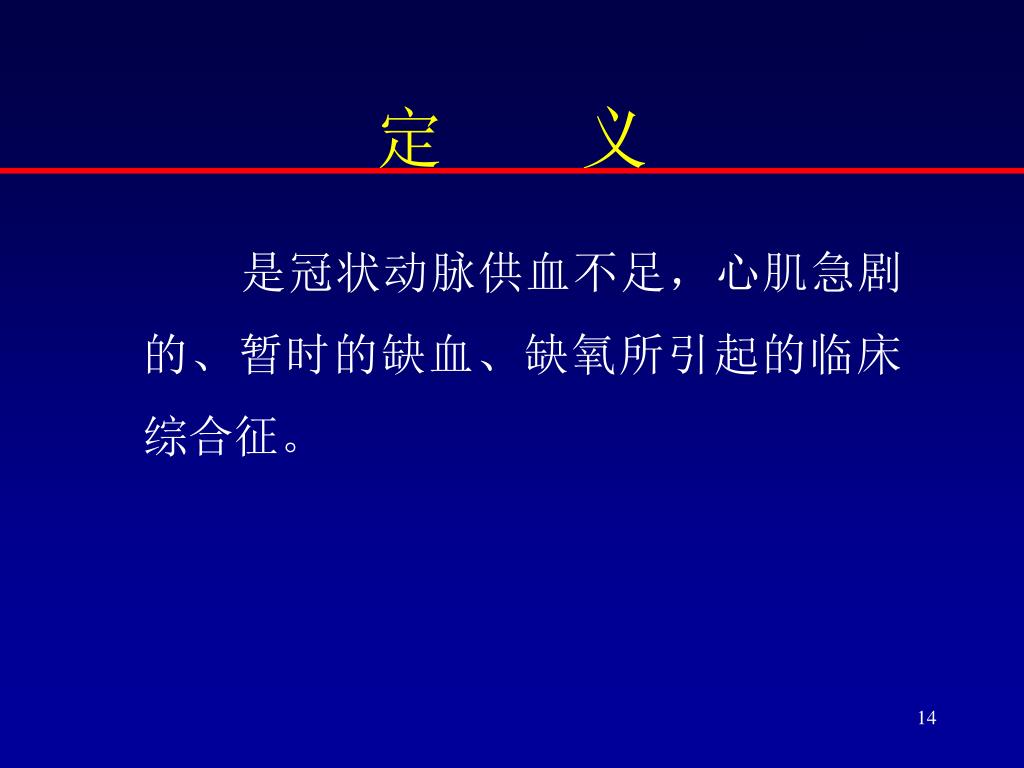 定　义

是冠状动脉供血不足，心肌急剧的、暂时的缺血、缺氧所引起的临床综合征。

14